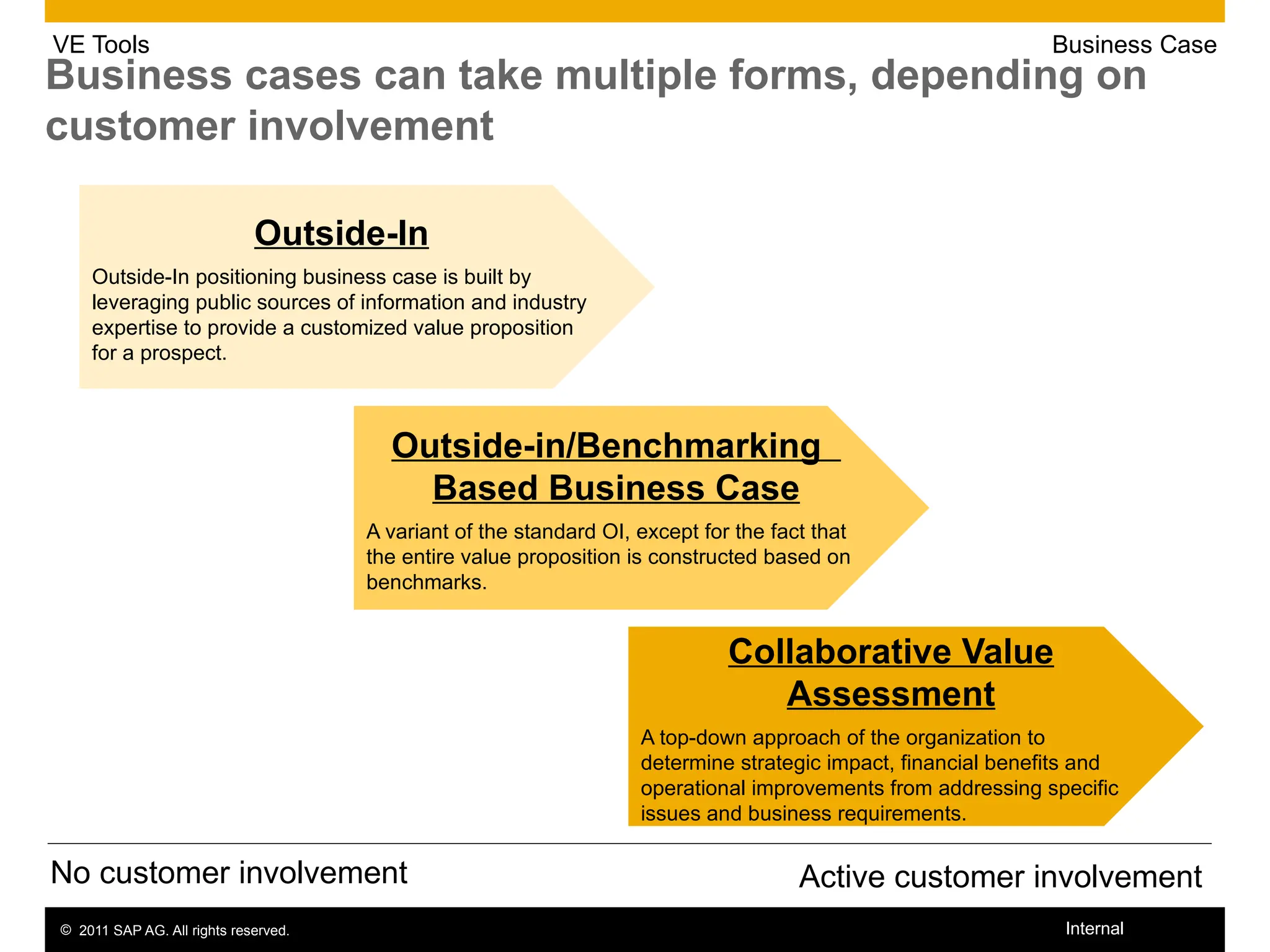 VE Tools

Business Case

Business cases can take multiple forms, depending on customer involvement

Outside-In

Outside-In positioning business case is built by leveraging public sources of information and industry expertise to provide a customized value proposition for a prospect.

Outside-in/Benchmarking Based Business Case

A variant of the standard OI, except for the fact that the entire value proposition is constructed based on benchmarks.

Collaborative Value Assessment

A top-down approach of the organization to determine strategic impact, financial benefits and operational improvements from addressing specific issues and business requirements.

No customer involvement

Active customer involvement

© 2011 SAP AG. All rights reserved.

Internal